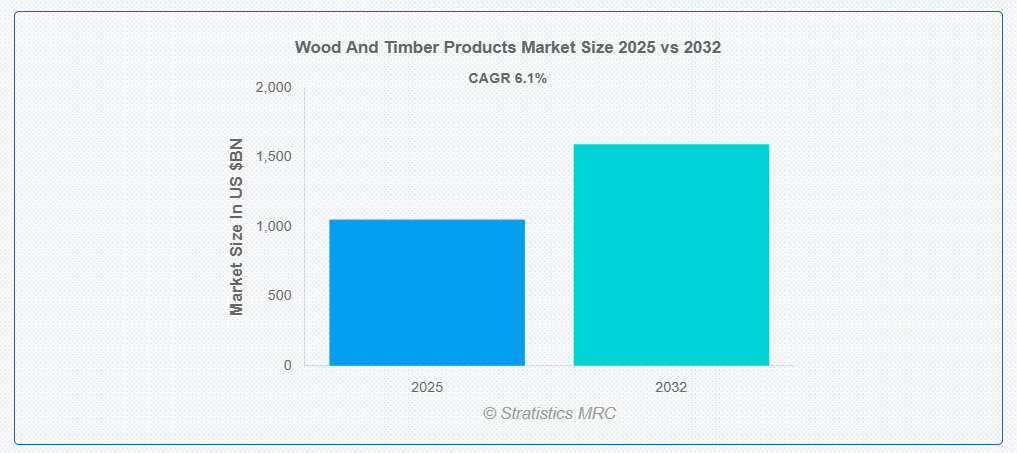 Wood And Timber Products Market Size 2025 vs 2032

CAGR 6.1%

Market Size In US $BN

2,000
1,500
1,000
500
0

2025
2032

© Stratistics MRC